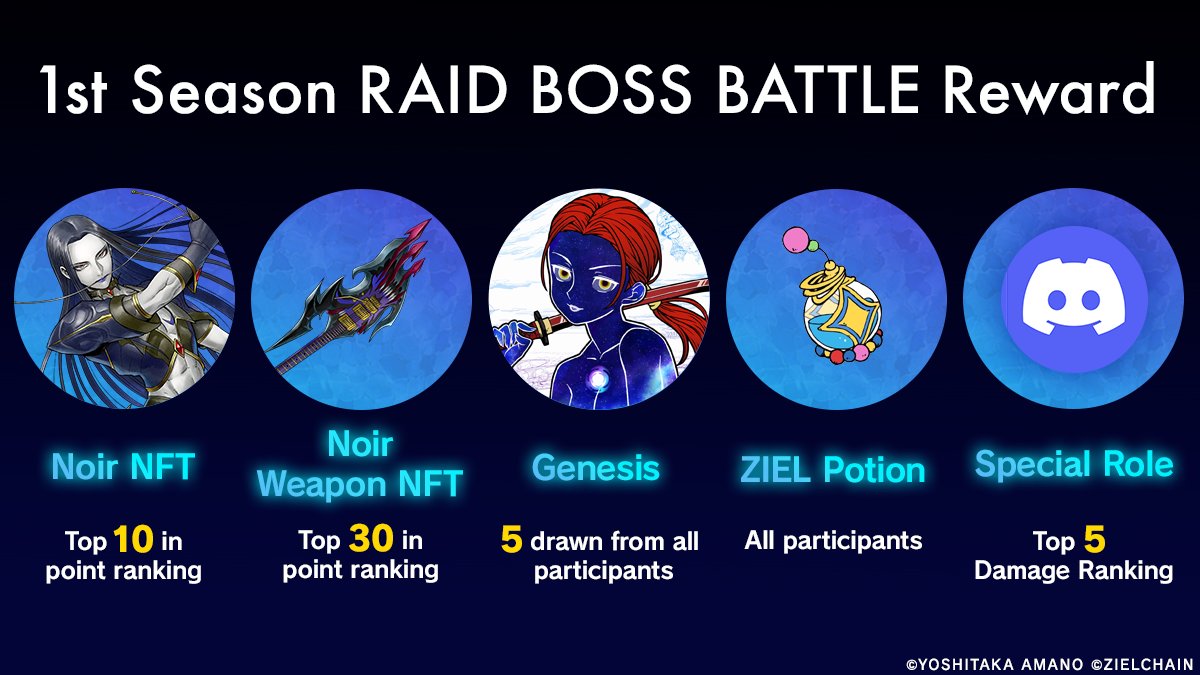 1st Season RAID BOSS BATTLE Reward

Noir NFT

Top 10 in point ranking

Noir Weapon NFT

Top 30 in point ranking

Genesis

5 drawn from all participants

ZIEL Potion

All participants

Special Role

Top 5 Damage Ranking

©YOSHITAKA AMANO ©ZIELCHAIN